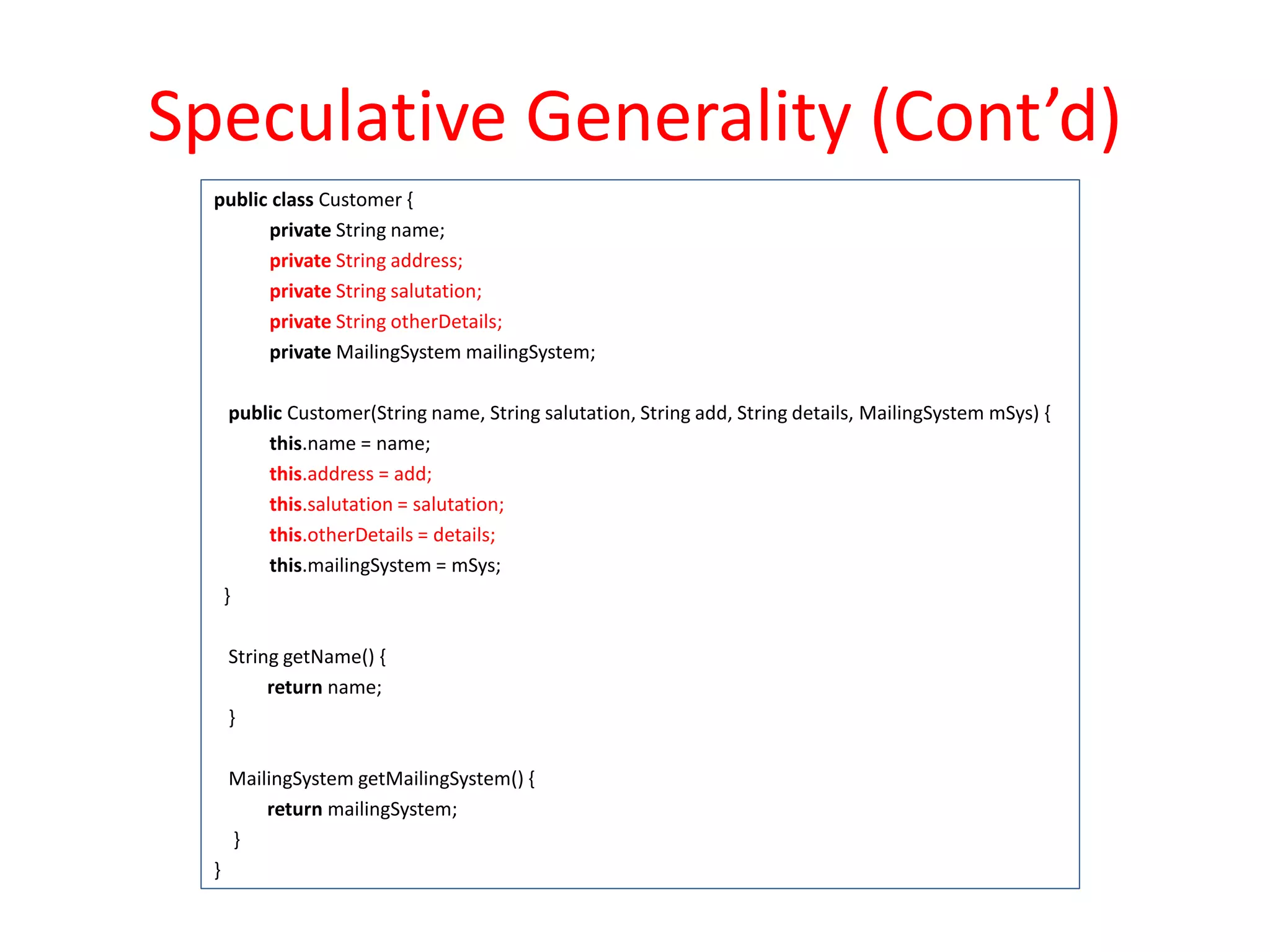 Speculative Generality (Cont'd)

public class Customer {
private String name;
private String address;
private String salutation;
private String otherDetails;
private MailingSystem mailingSystem;

public Customer(String name, String salutation, String add, String details, MailingSystem mSys) {
this.name = name;
this.address = add;
this.salutation = salutation;
this.otherDetails = details;
this.mailingSystem = mSys;
}

String getName() {
return name;
}

MailingSystem getMailingSystem() {
return mailingSystem;
}
}